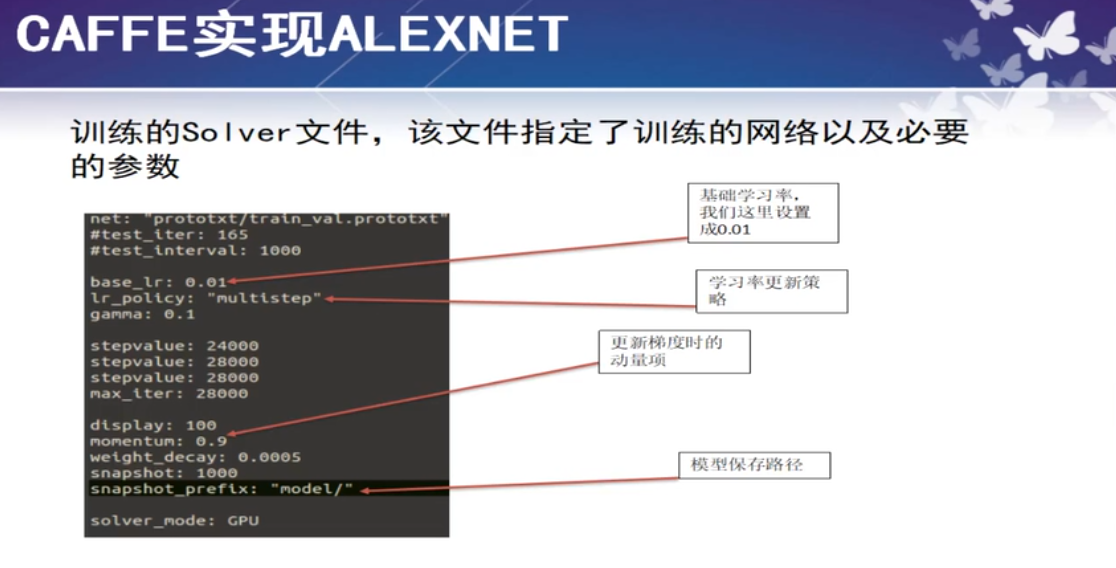 CAFFE实现ALEXNET

训练的Solver文件，该文件指定了训练的网络以及必要的参数

net: "prototxt/train_val.prototxt"
#test_iter: 165
#test_interval: 1000

base_lr: 0.01
lr_policy: "multistep"
gamma: 0.1

stepvalue: 24000
stepvalue: 28000
stepvalue: 28000
max_iter: 28000

display: 100
momentum: 0.9
weight_decay: 0.0005
snapshot: 1000
snapshot_prefix: "model/"

solver_mode: GPU

基础学习率，我们这里设置成0.01

学习率更新策略

更新梯度时的动量项

模型保存路径